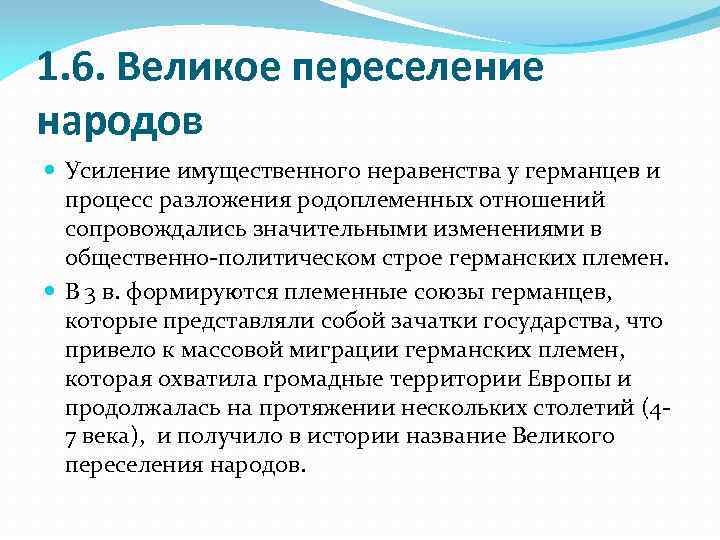 1.6. Великое переселение народов

Усиление имущественного неравенства у германцев и процесс разложения родоплеменных отношений сопровождались значительными изменениями в общественно-политическом строе германских племен.

В 3 в. формируются племенные союзы германцев, которые представляли собой зачатки государства, что привело к массовой миграции германских племен, которая охватила громадные территории Европы и продолжалась на протяжении нескольких столетий (4-7 века), и получило в истории название Великого переселения народов.